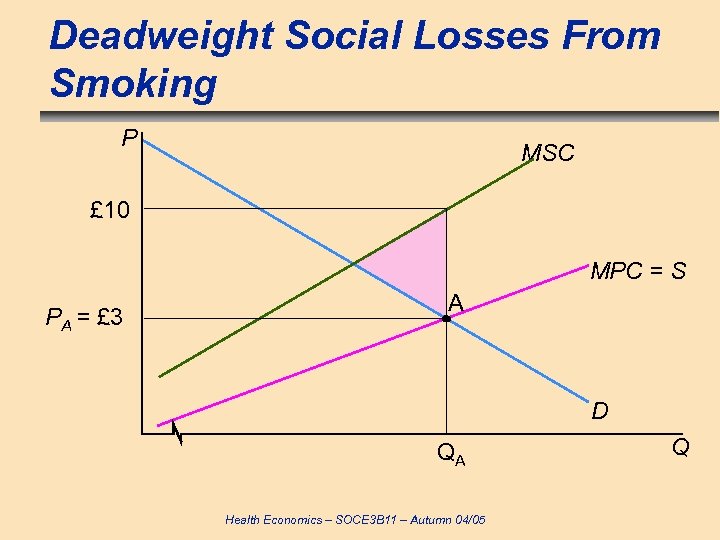 Deadweight Social Losses From Smoking

P

MSC

£10

MPC = S

A

$P_A$ = £3

D

$Q_A$

Q

Health Economics – SOCE3B11 – Autumn 04/05